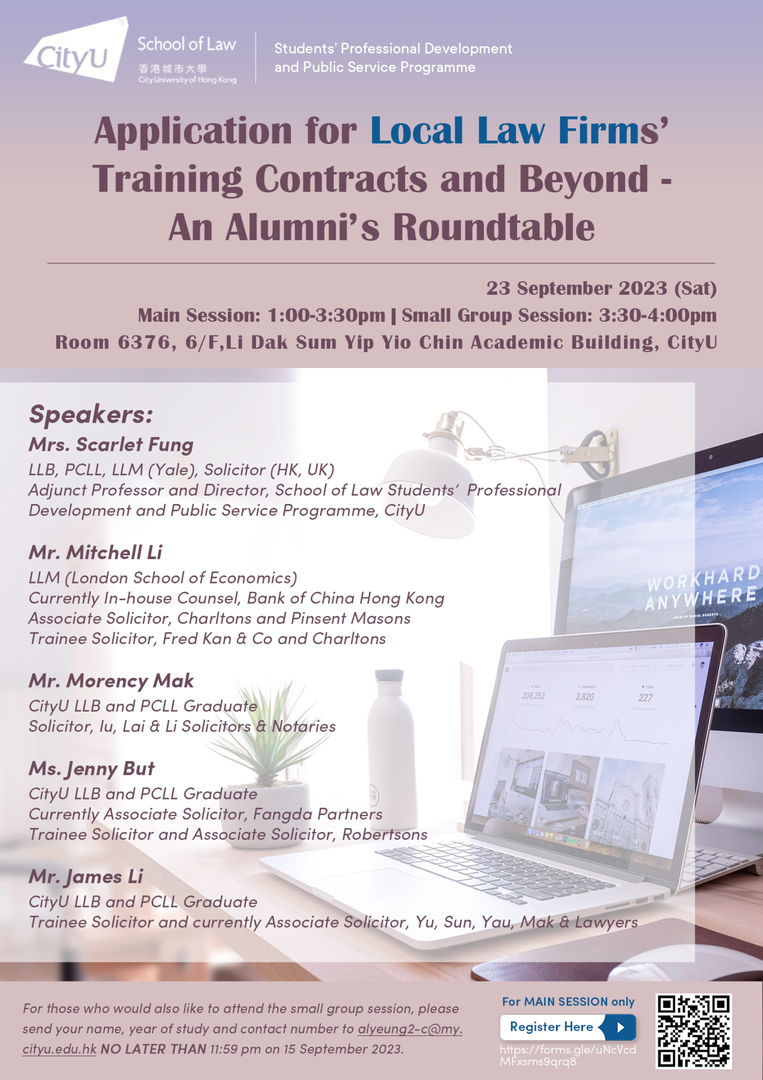 CityU School of Law
香港城市大學
City University of Hong Kong

Students' Professional Development and Public Service Programme

Application for Local Law Firms' Training Contracts and Beyond - An Alumni's Roundtable

23 September 2023 (Sat)
Main Session: 1:00-3:30pm | Small Group Session: 3:30-4:00pm
Room 6376, 6/F,Li Dak Sum Yip Yio Chin Academic Building, CityU

Speakers:

Mrs. Scarlet Fung
LLB, PCLL, LLM (Yale), Solicitor (HK, UK)
Adjunct Professor and Director, School of Law Students' Professional Development and Public Service Programme, CityU

Mr. Mitchell Li
LLM (London School of Economics)
Currently In-house Counsel, Bank of China Hong Kong
Associate Solicitor, Charltons and Pinsent Masons
Trainee Solicitor, Fred Kan & Co and Charltons

Mr. Morency Mak
CityU LLB and PCLL Graduate
Solicitor, Iu, Lai & Li Solicitors & Notaries

Ms. Jenny But
CityU LLB and PCLL Graduate
Currently Associate Solicitor, Fangda Partners
Trainee Solicitor and Associate Solicitor, Robertsons

Mr. James Li
CityU LLB and PCLL Graduate
Trainee Solicitor and currently Associate Solicitor, Yu, Sun, Yau, Mak & Lawyers

WORKHARD ANYWHERE

206,253 3,820 227

For those who would also like to attend the small group session, please send your name, year of study and contact number to alyeung2-c@my.cityu.edu.hk NO LATER THAN 11:59 pm on 15 September 2023.

For MAIN SESSION only
Register Here
https://forms.gle/uNcVcdMFxsms9qrq8